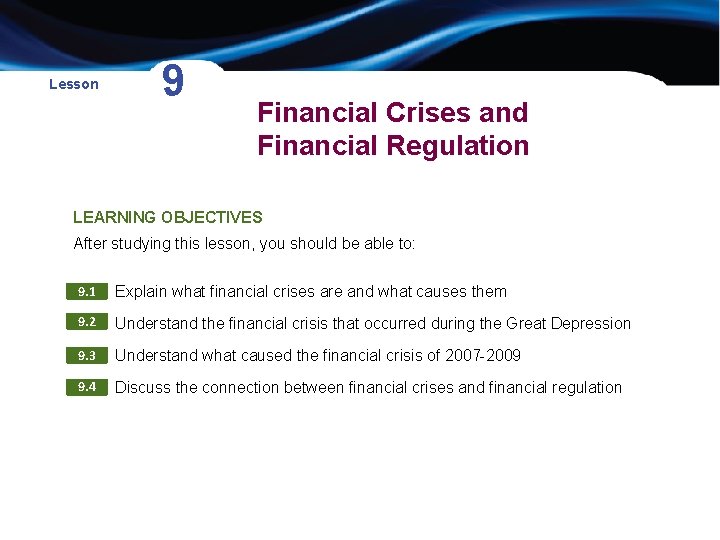 Lesson 9

Financial Crises and Financial Regulation

LEARNING OBJECTIVES

After studying this lesson, you should be able to:

9.1 Explain what financial crises are and what causes them

9.2 Understand the financial crisis that occurred during the Great Depression

9.3 Understand what caused the financial crisis of 2007-2009

9.4 Discuss the connection between financial crises and financial regulation